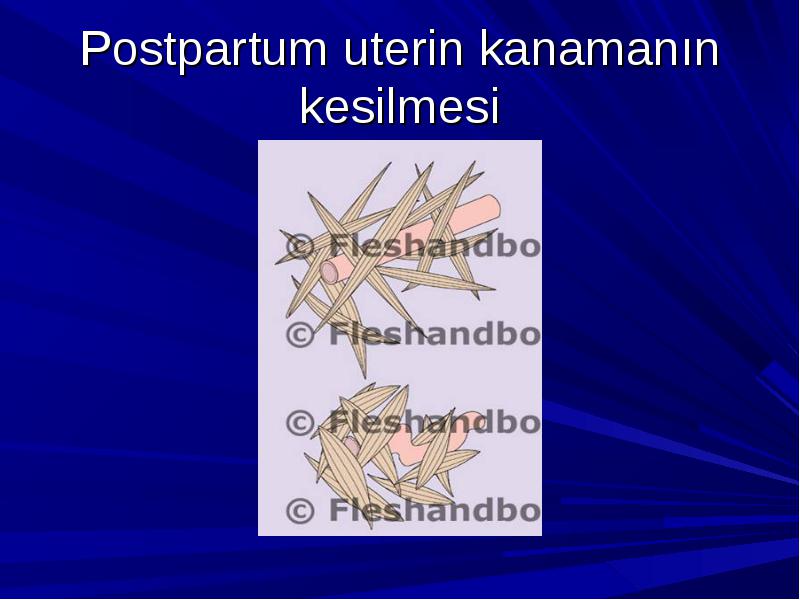 Postpartum uterin kanamanın kesilmesi

© Fleshandbo
© Fleshandbo
© Fleshandbo
© Fleshandbo